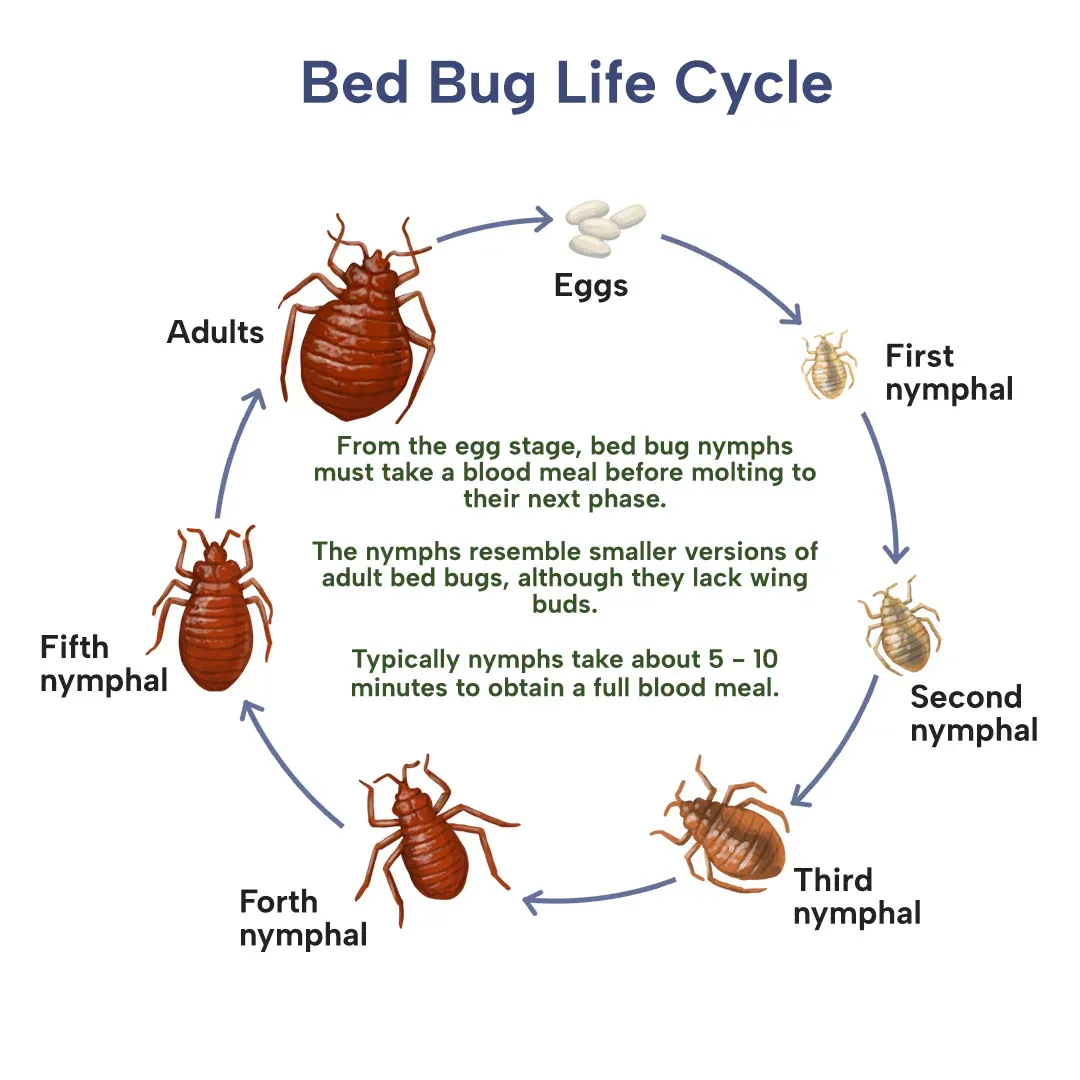 Bed Bug Life Cycle

Eggs

First nymphal

Second nymphal

Third nymphal

Forth nymphal

Fifth nymphal

Adults

From the egg stage, bed bug nymphs must take a blood meal before molting to their next phase.

The nymphs resemble smaller versions of adult bed bugs, although they lack wing buds.

Typically nymphs take about 5 – 10 minutes to obtain a full blood meal.